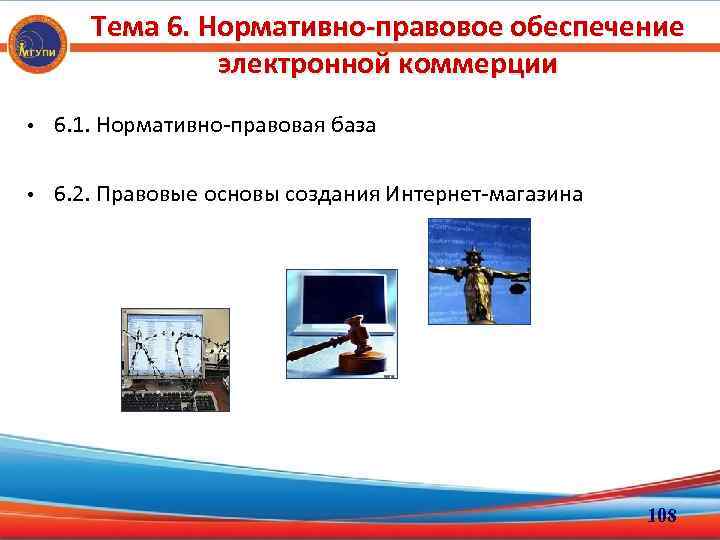 МГУПИ

Тема 6. Нормативно-правовое обеспечение электронной коммерции

• 6.1. Нормативно-правовая база

• 6.2. Правовые основы создания Интернет-магазина

108